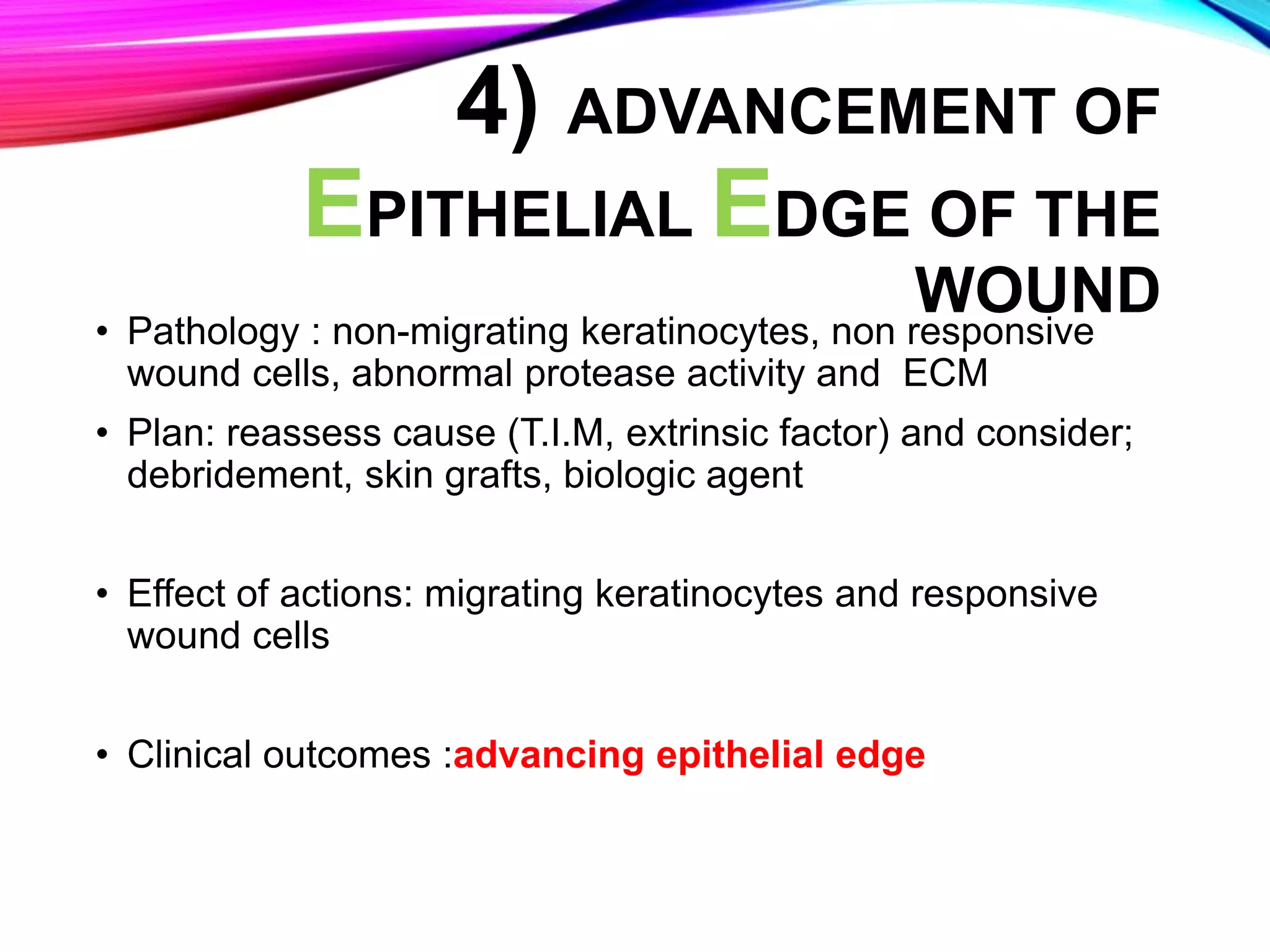 4) ADVANCEMENT OF EPITHELIAL EDGE OF THE WOUND

• Pathology : non-migrating keratinocytes, non responsive wound cells, abnormal protease activity and ECM

• Plan: reassess cause (T.I.M, extrinsic factor) and consider; debridement, skin grafts, biologic agent

• Effect of actions: migrating keratinocytes and responsive wound cells

• Clinical outcomes :advancing epithelial edge